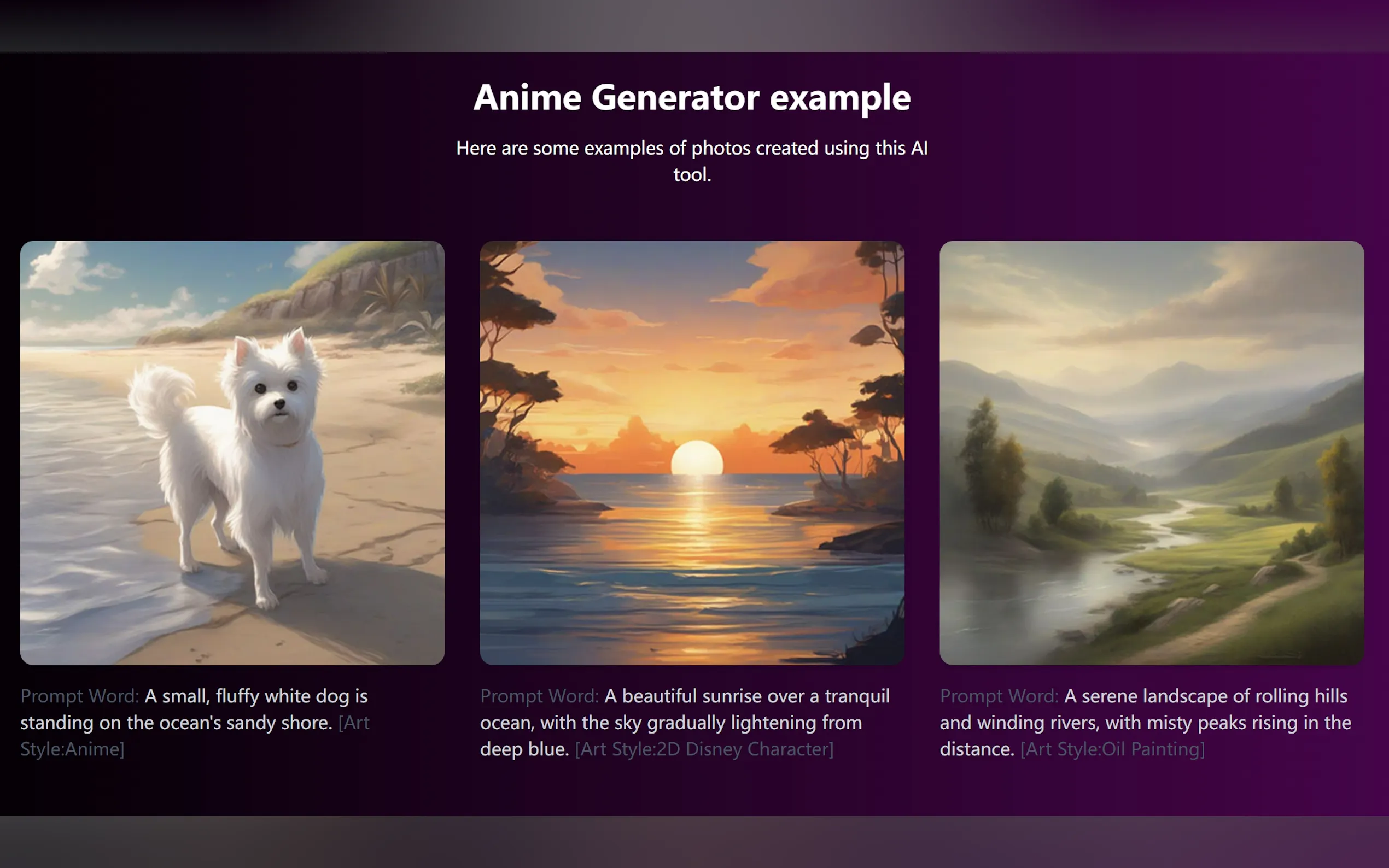 Anime Generator example

Here are some examples of photos created using this AI tool.

Prompt Word: A small, fluffy white dog is standing on the ocean's sandy shore. [Art Style:Anime]

Prompt Word: A beautiful sunrise over a tranquil ocean, with the sky gradually lightening from deep blue. [Art Style:2D Disney Character]

Prompt Word: A serene landscape of rolling hills and winding rivers, with misty peaks rising in the distance. [Art Style:Oil Painting]